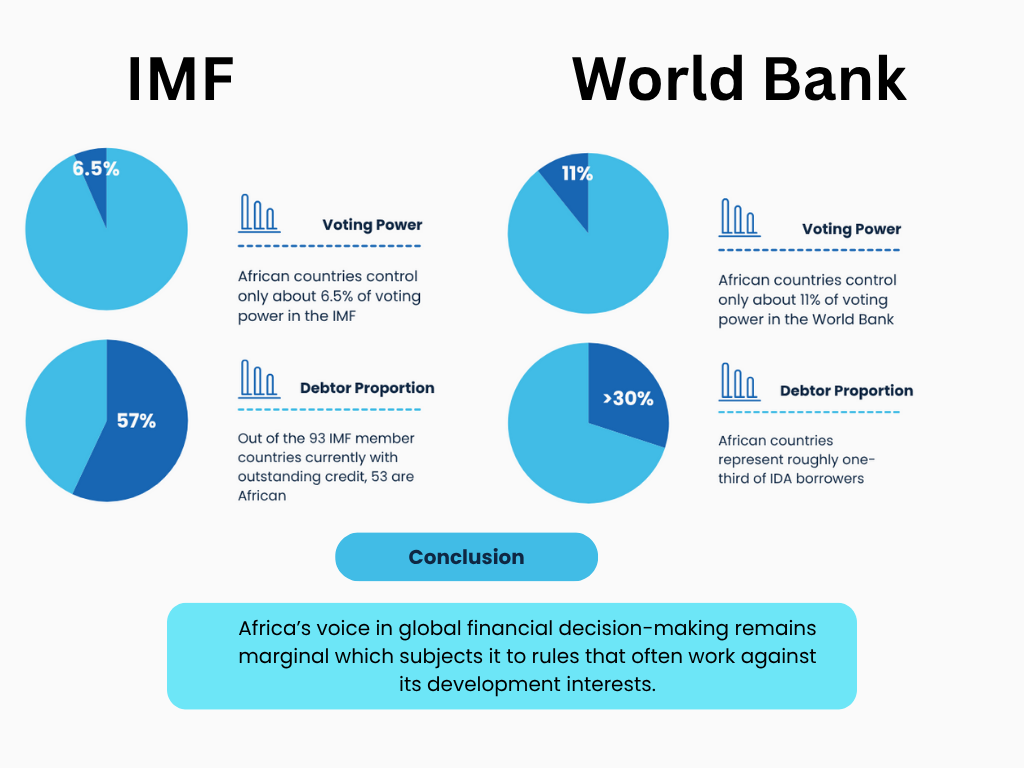 IMF

6.5%

Voting Power

African countries control only about 6.5% of voting power in the IMF

57%

Debtor Proportion

Out of the 93 IMF member countries currently with outstanding credit, 53 are African

World Bank

11%

Voting Power

African countries control only about 11% of voting power in the World Bank

>30%

Debtor Proportion

African countries represent roughly one-third of IDA borrowers

Conclusion

Africa's voice in global financial decision-making remains marginal which subjects it to rules that often work against its development interests.